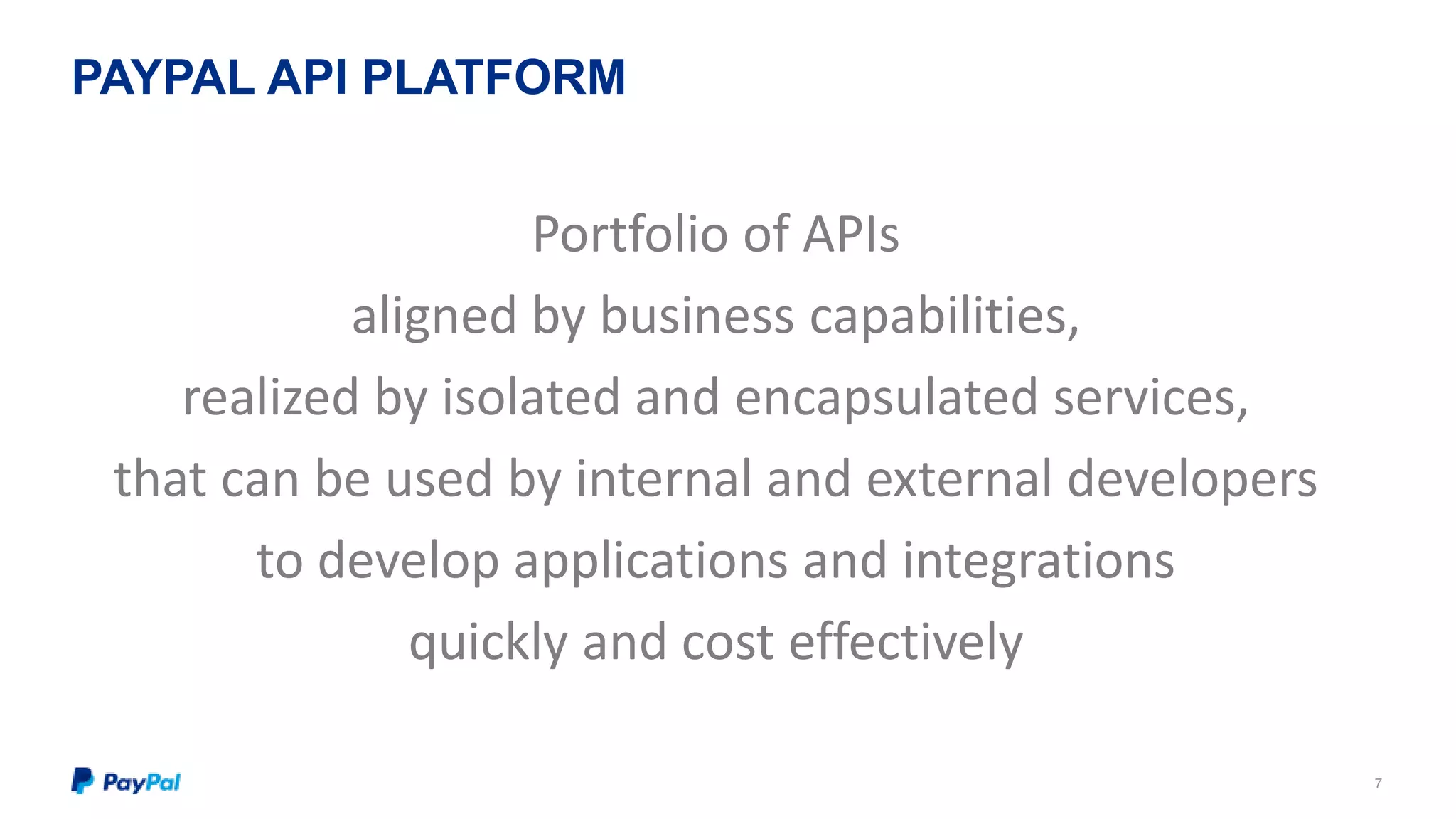 PAYPAL API PLATFORM

Portfolio of APIs
aligned by business capabilities,
realized by isolated and encapsulated services,
that can be used by internal and external developers
to develop applications and integrations
quickly and cost effectively

PayPal

7